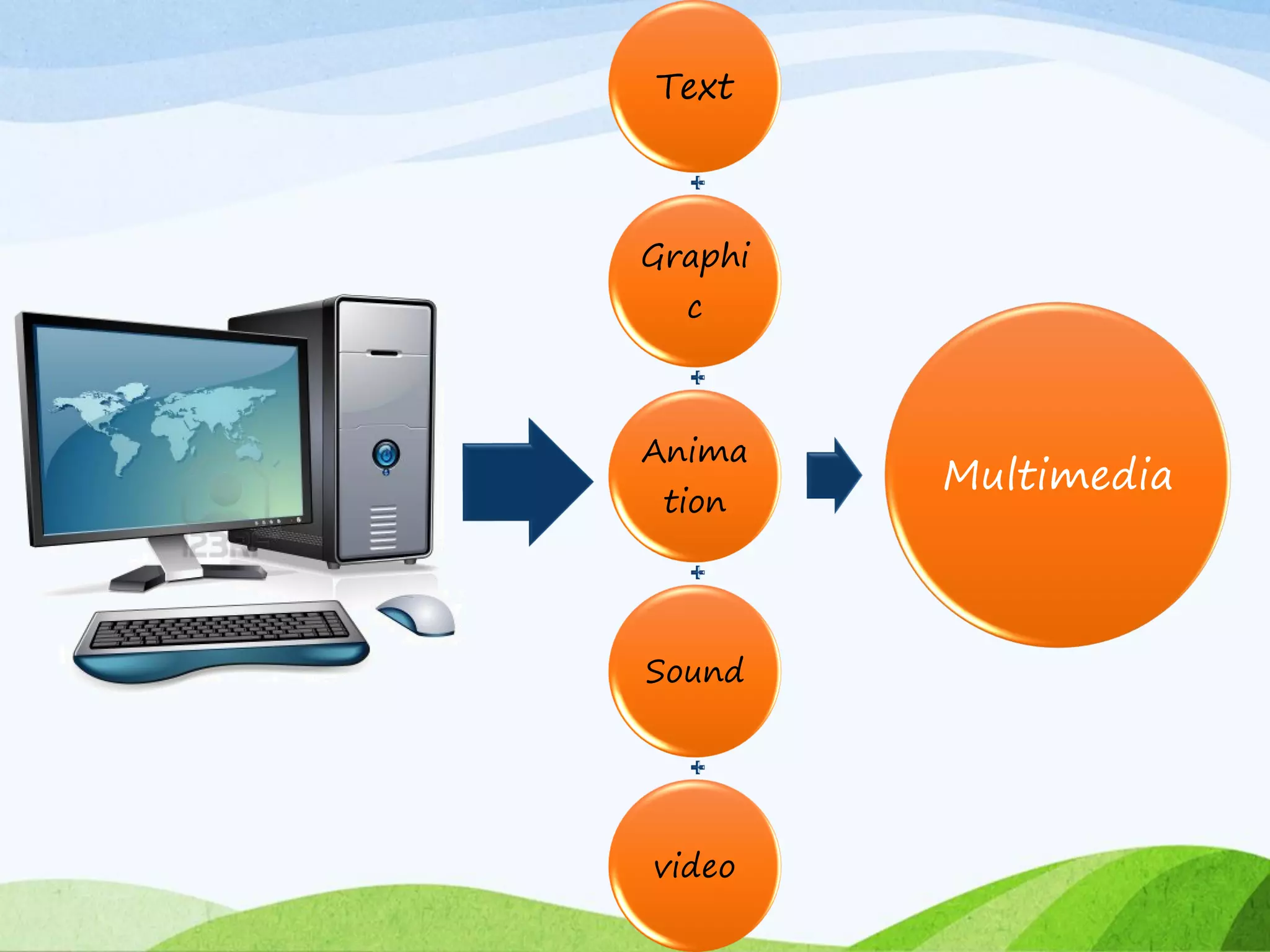 Text

+

Graphic

+

Animation

+

Sound

+

video

Multimedia